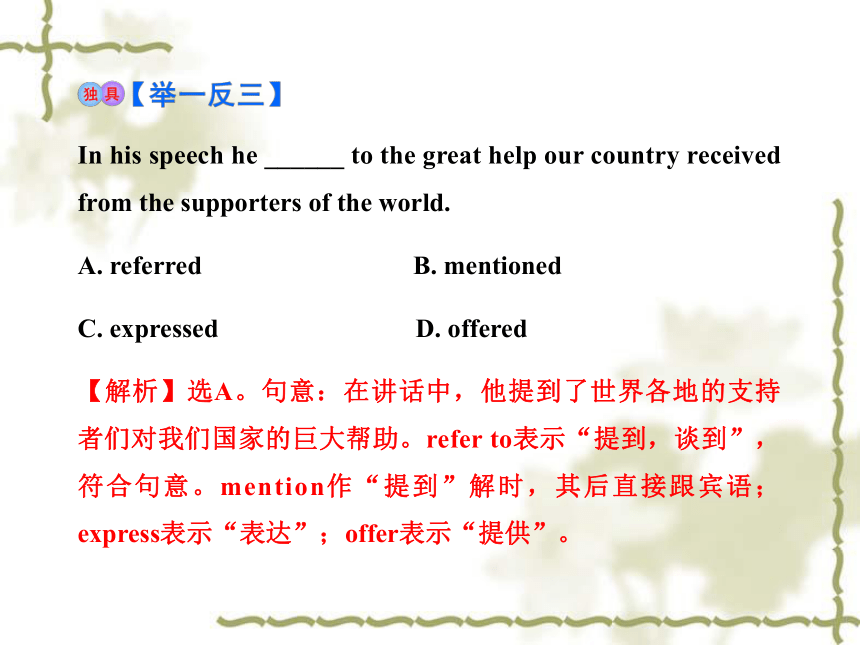 独具【举一反三】

In his speech he ______ to the great help our country received from the supporters of the world.

A. referred B. mentioned

C. expressed D. offered

【解析】选A。句意：在讲话中，他提到了世界各地的支持者们对我们国家的巨大帮助。refer to表示“提到，谈到”，符合句意。mention作“提到”解时，其后直接跟宾语；express表示“表达”；offer表示“提供”。